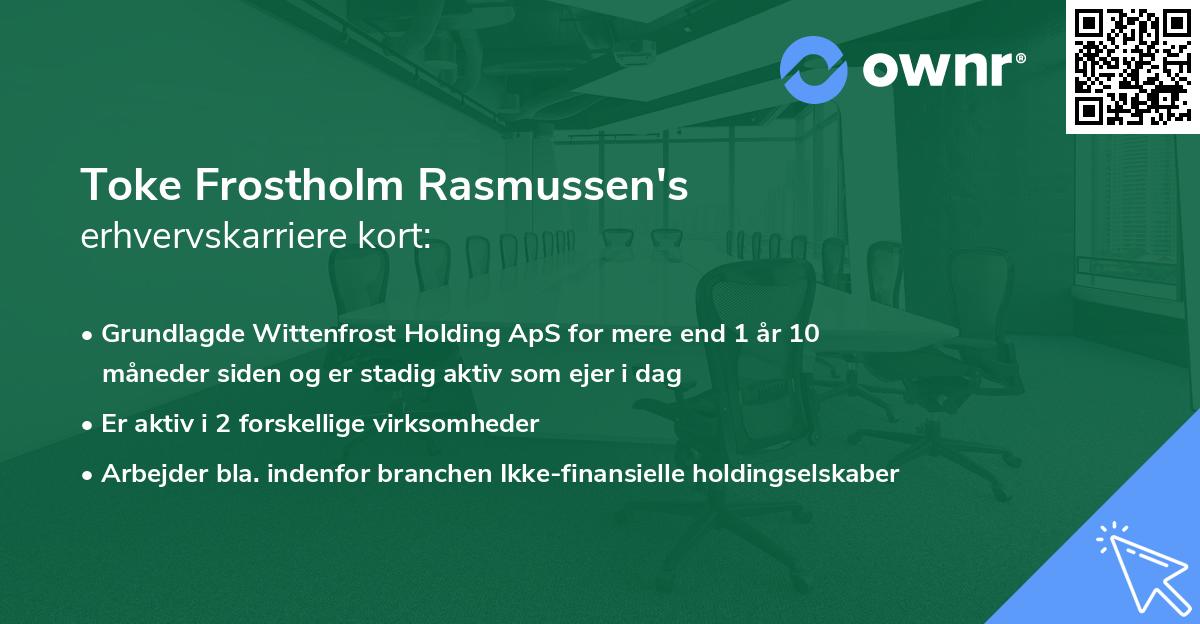 ownr®

Toke Frostholm Rasmussen's
erhvervskarriere kort:

• Grundlagde Wittenfrost Holding ApS for mere end 1 år 10 måneder siden og er stadig aktiv som ejer i dag
• Er aktiv i 2 forskellige virksomheder
• Arbejder bla. indenfor branchen Ikke-finansielle holdingselskaber